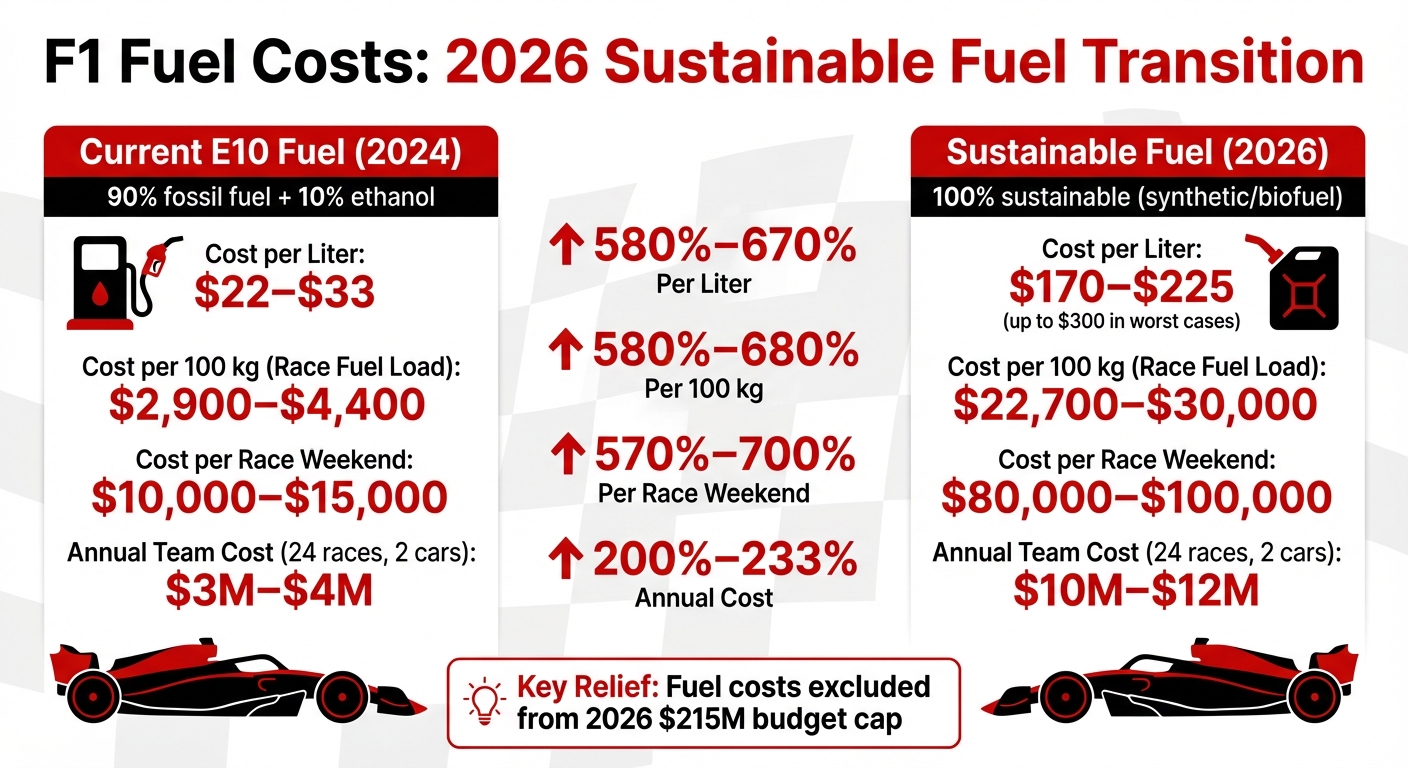 F1 Fuel Costs: 2026 Sustainable Fuel Transition

Current E10 Fuel (2024)

90% fossil fuel + 10% ethanol

Cost per Liter:
$22–$33

Cost per 100 kg (Race Fuel Load):
$2,900–$4,400

Cost per Race Weekend:
$10,000–$15,000

Annual Team Cost (24 races, 2 cars):
$3M–$4M

↑ 580%–670%
Per Liter

↑ 580%–680%
Per 100 kg

↑ 570%–700%
Per Race Weekend

↑ 200%–233%
Annual Cost

Sustainable Fuel (2026)

100% sustainable (synthetic/biofuel)

Cost per Liter:
$170–$225
(up to $300 in worst cases)

Cost per 100 kg (Race Fuel Load):
$22,700–$30,000

Cost per Race Weekend:
$80,000–$100,000

Annual Team Cost (24 races, 2 cars):
$10M–$12M

Key Relief: Fuel costs excluded from 2026 $215M budget cap